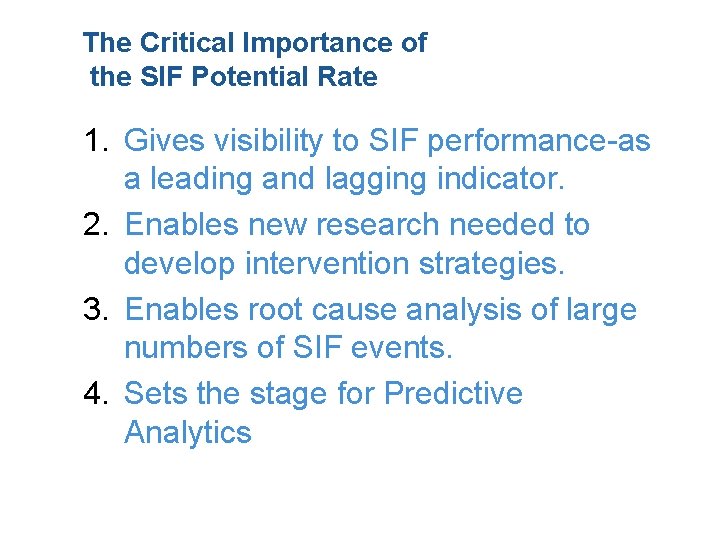 The Critical Importance of the SIF Potential Rate

1. Gives visibility to SIF performance-as a leading and lagging indicator.
2. Enables new research needed to develop intervention strategies.
3. Enables root cause analysis of large numbers of SIF events.
4. Sets the stage for Predictive Analytics